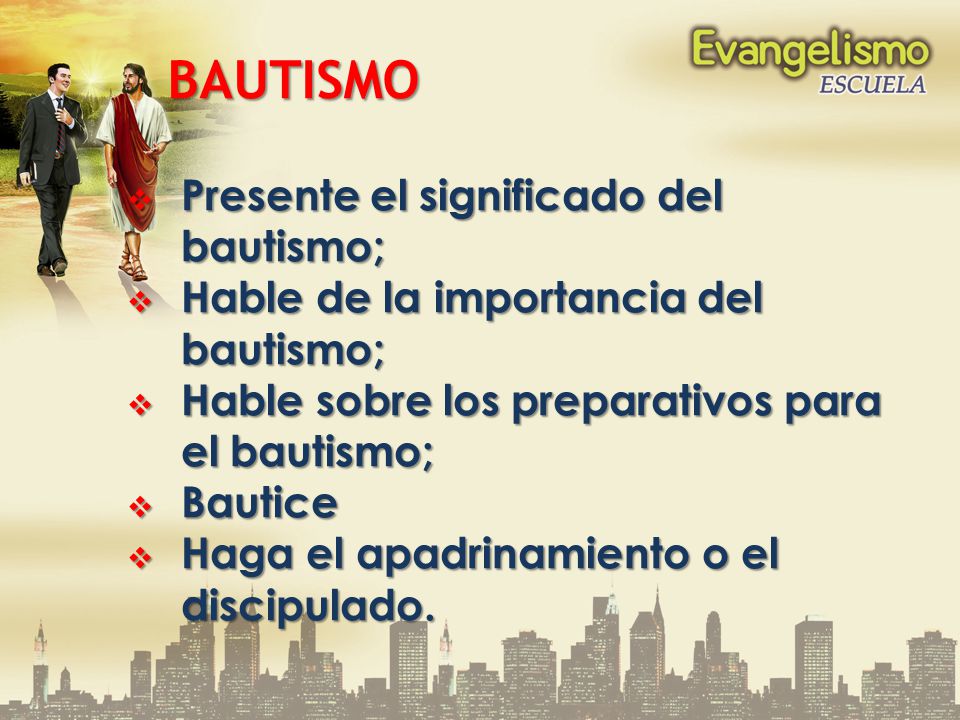 BAUTISMO

Evangelismo
ESCUELA

❖ Presente el significado del bautismo;
❖ Hable de la importancia del bautismo;
❖ Hable sobre los preparativos para el bautismo;
❖ Bautice
❖ Haga el apadrinamiento o el discipulado.